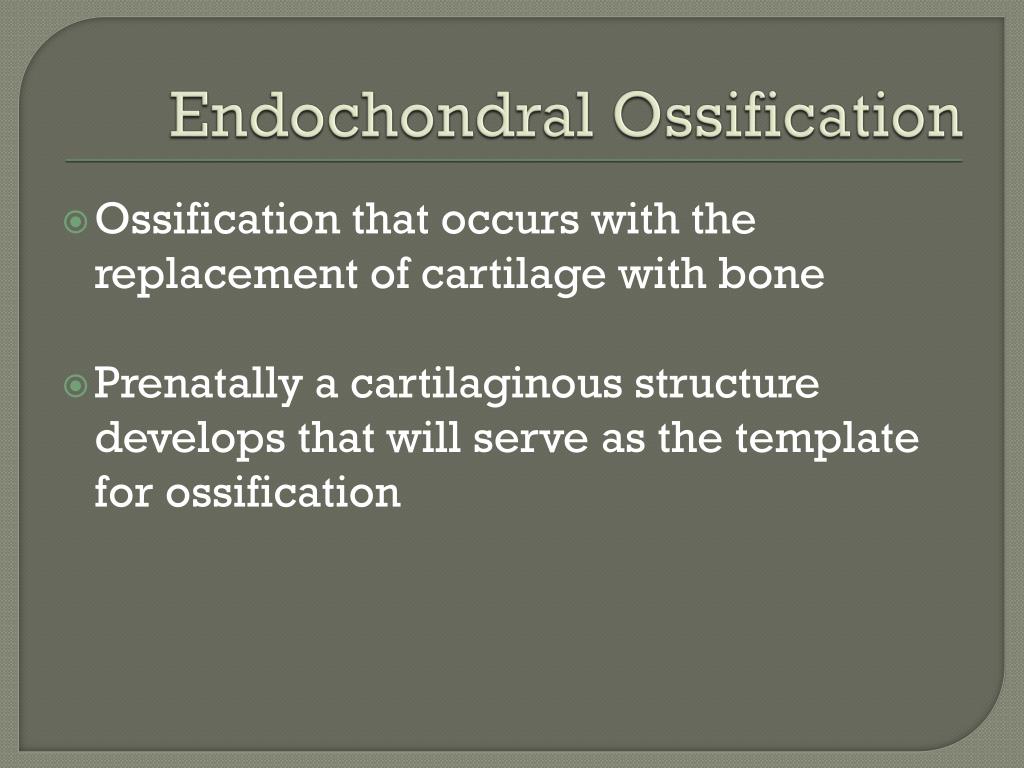 Endochondral Ossification

Ossification that occurs with the replacement of cartilage with bone

Prenatally a cartilaginous structure develops that will serve as the template for ossification